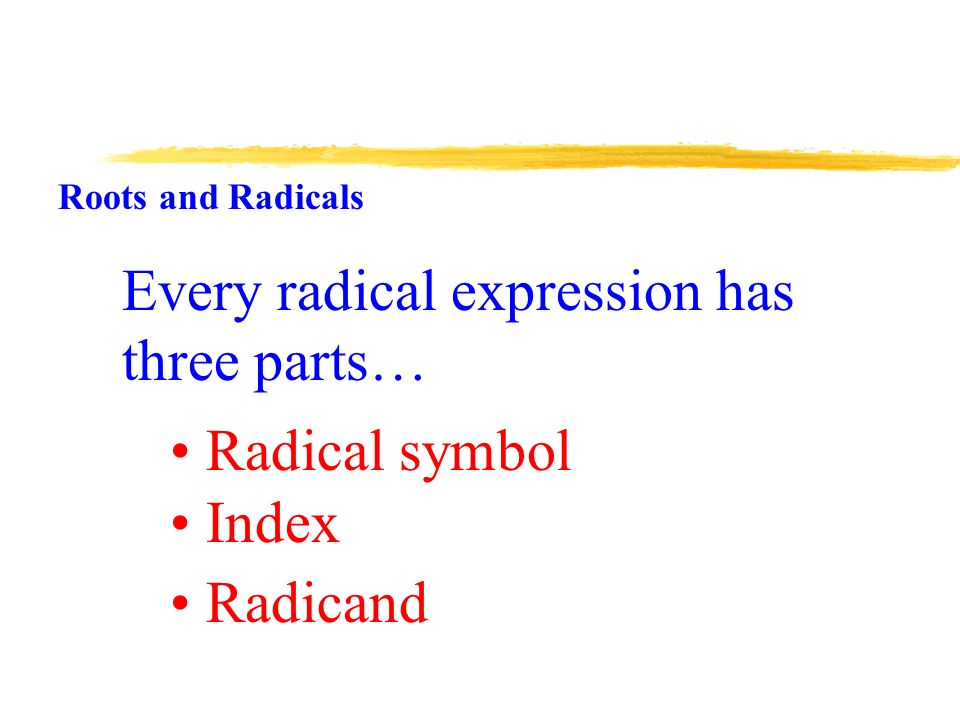 Roots and Radicals

Every radical expression has three parts…

• Radical symbol
• Index
• Radicand